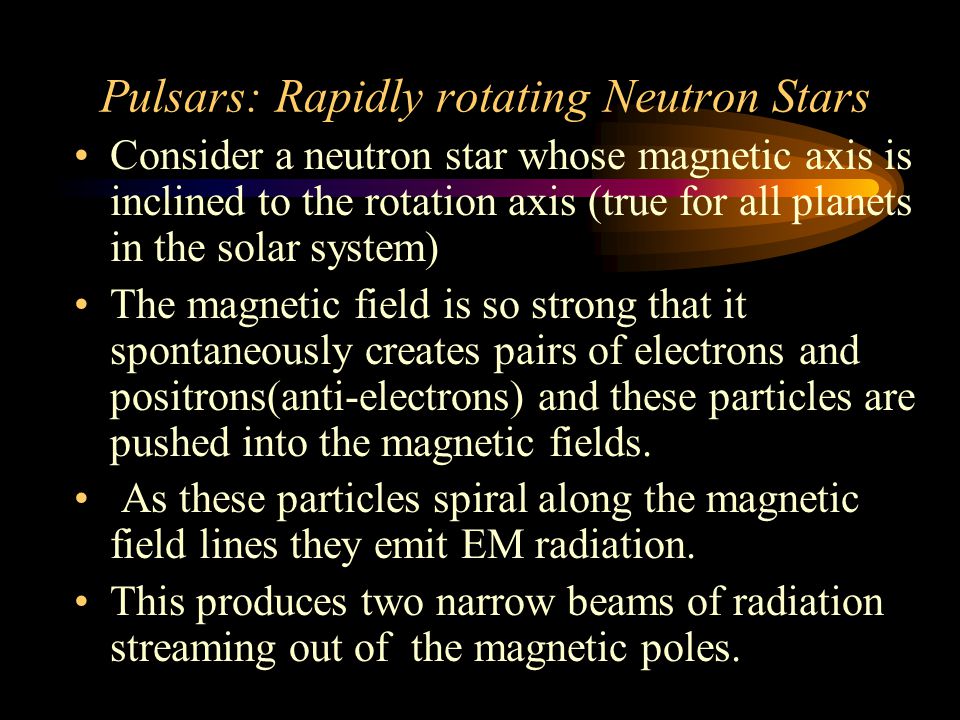 Pulsars: Rapidly rotating Neutron Stars

• Consider a neutron star whose magnetic axis is inclined to the rotation axis (true for all planets in the solar system)

• The magnetic field is so strong that it spontaneously creates pairs of electrons and positrons(anti-electrons) and these particles are pushed into the magnetic fields.

• As these particles spiral along the magnetic field lines they emit EM radiation.

• This produces two narrow beams of radiation streaming out of the magnetic poles.